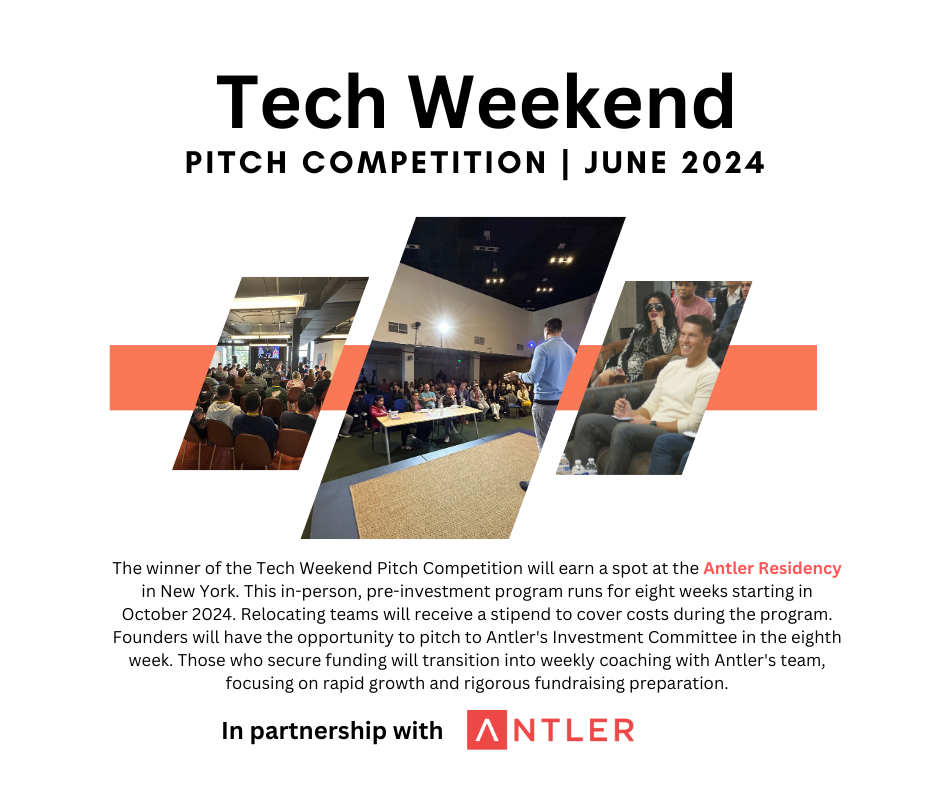 Tech Weekend
PITCH COMPETITION | JUNE 2024

The winner of the Tech Weekend Pitch Competition will earn a spot at the Antler Residency in New York. This in-person, pre-investment program runs for eight weeks starting in October 2024. Relocating teams will receive a stipend to cover costs during the program. Founders will have the opportunity to pitch to Antler's Investment Committee in the eighth week. Those who secure funding will transition into weekly coaching with Antler's team, focusing on rapid growth and rigorous fundraising preparation.

In partnership with ANTLER